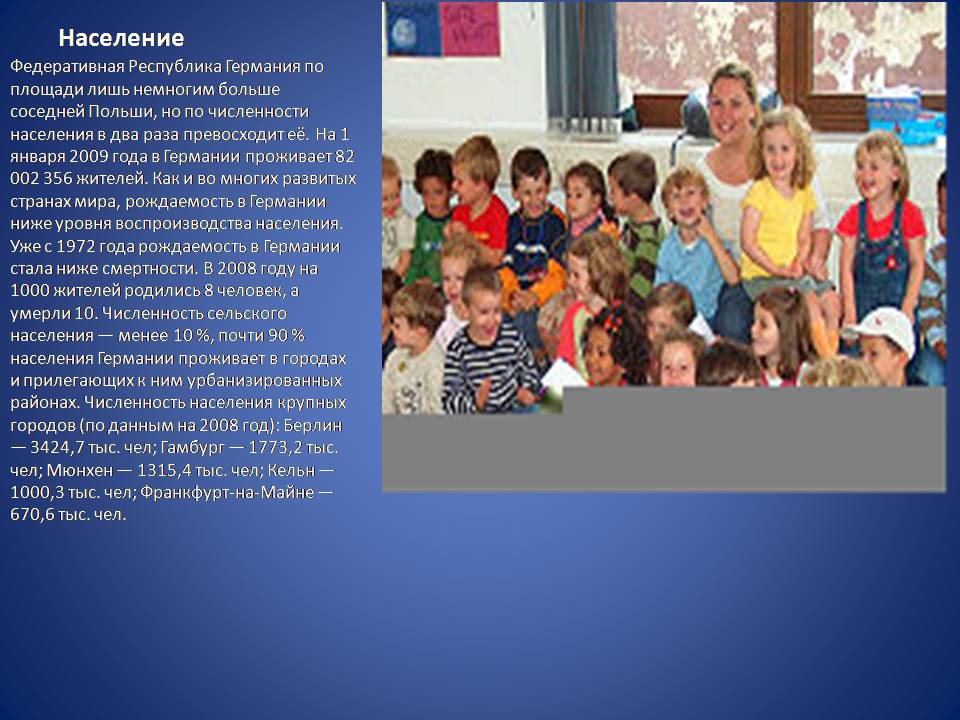 Население

Федеративная Республика Германия по площади лишь немногим больше соседней Польши, но по численности населения в два раза превосходит её. На 1 января 2009 года в Германии проживает 82 002 356 жителей. Как и во многих развитых странах мира, рождаемость в Германии ниже уровня воспроизводства населения. Уже с 1972 года рождаемость в Германии стала ниже смертности. В 2008 году на 1000 жителей родились 8 человек, а умерли 10. Численность сельского населения — менее 10 %, почти 90 % населения Германии проживает в городах и прилегающих к ним урбанизированных районах. Численность населения крупных городов (по данным на 2008 год): Берлин — 3424,7 тыс. чел; Гамбург — 1773,2 тыс. чел; Мюнхен — 1315,4 тыс. чел; Кельн — 1000,3 тыс. чел; Франкфурт-на-Майне — 670,6 тыс. чел.